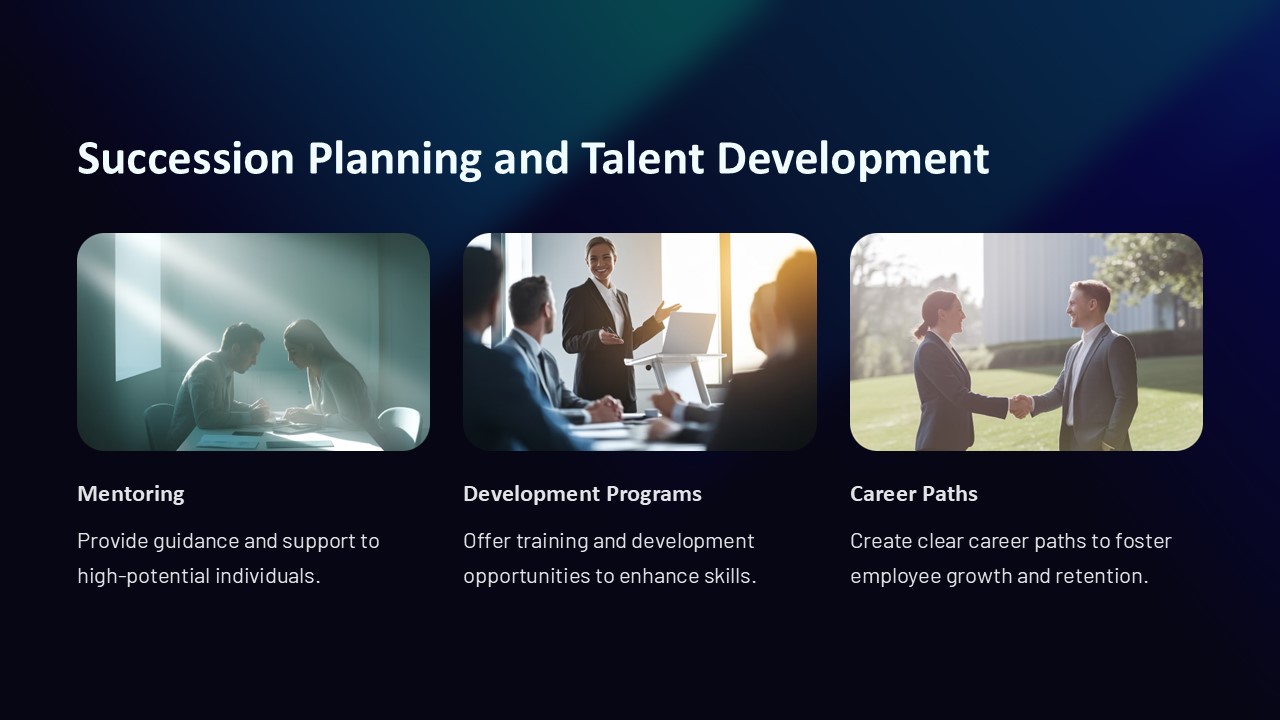 Succession Planning and Talent Development

Mentoring

Provide guidance and support to high-potential individuals.

Development Programs

Offer training and development opportunities to enhance skills.

Career Paths

Create clear career paths to foster employee growth and retention.